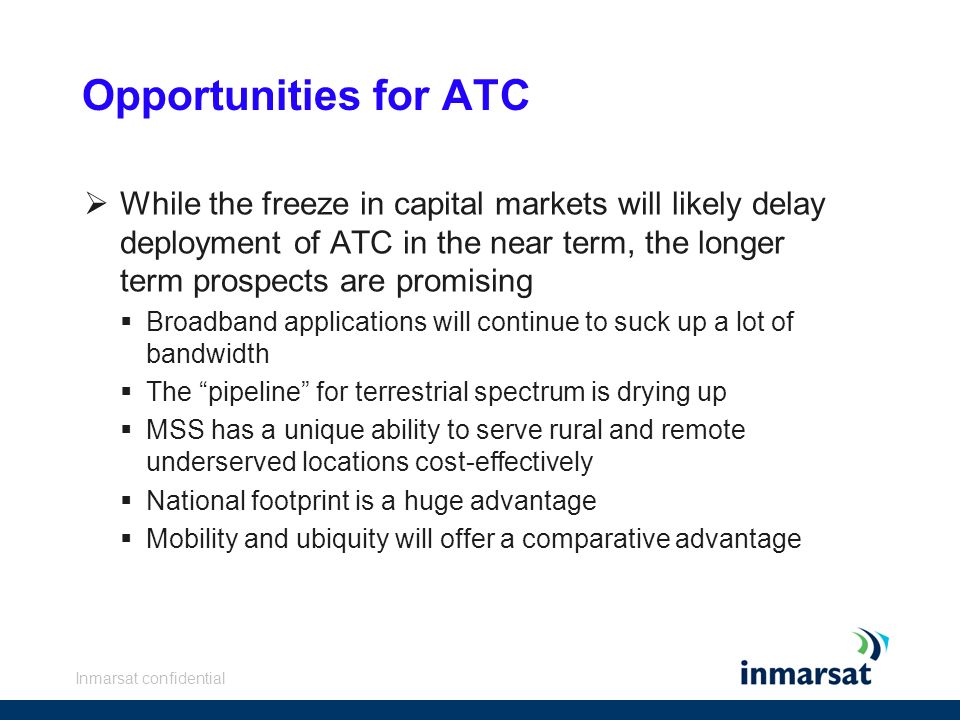 Opportunities for ATC

➢ While the freeze in capital markets will likely delay deployment of ATC in the near term, the longer term prospects are promising

▪ Broadband applications will continue to suck up a lot of bandwidth

▪ The “pipeline” for terrestrial spectrum is drying up

▪ MSS has a unique ability to serve rural and remote underserved locations cost-effectively

▪ National footprint is a huge advantage

▪ Mobility and ubiquity will offer a comparative advantage

Inmarsat confidential

inmarsat